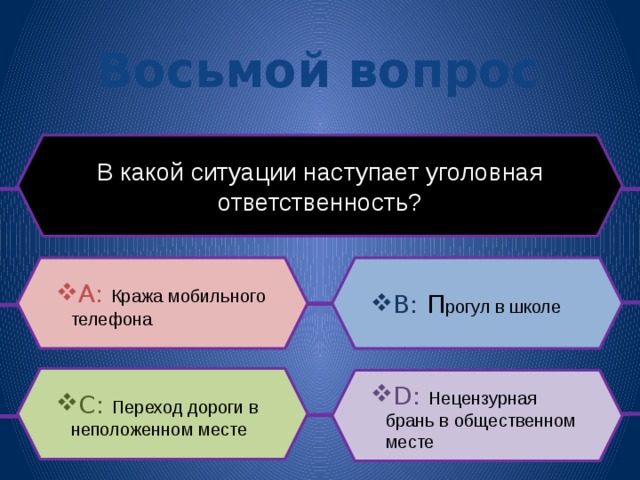 Восьмой вопрос

В какой ситуации наступает уголовная ответственность?

❖A: Кража мобильного телефона

❖B: Прогул в школе

❖C: Переход дороги в неположенном месте

❖D: Нецензурная брань в общественном месте